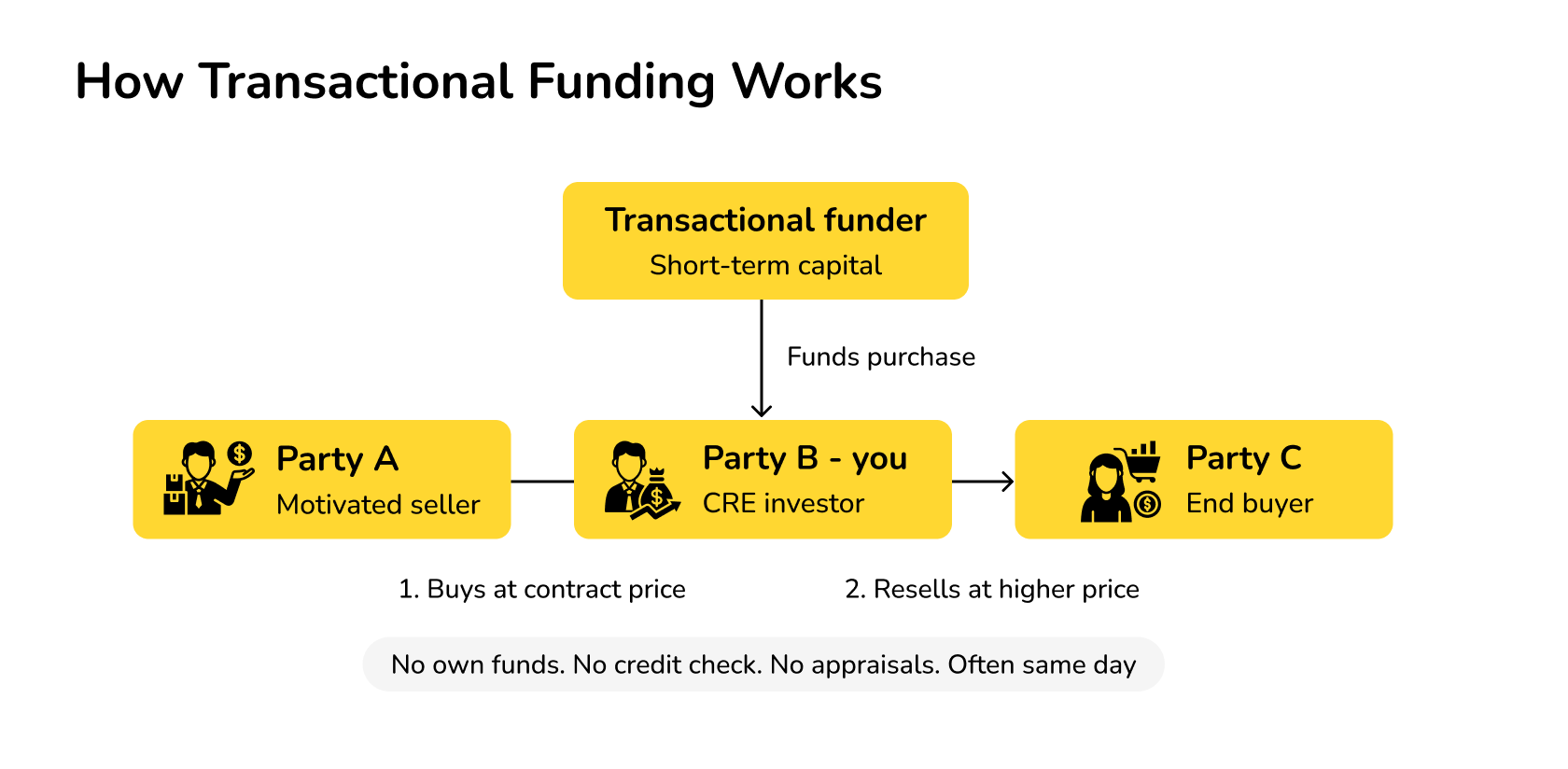 How Transactional Funding Works

Transactional funder
Short-term capital

Funds purchase

Party A
Motivated seller

Party B - you
CRE investor

Party C
End buyer

1. Buys at contract price

2. Resells at higher price

No own funds. No credit check. No appraisals. Often same day